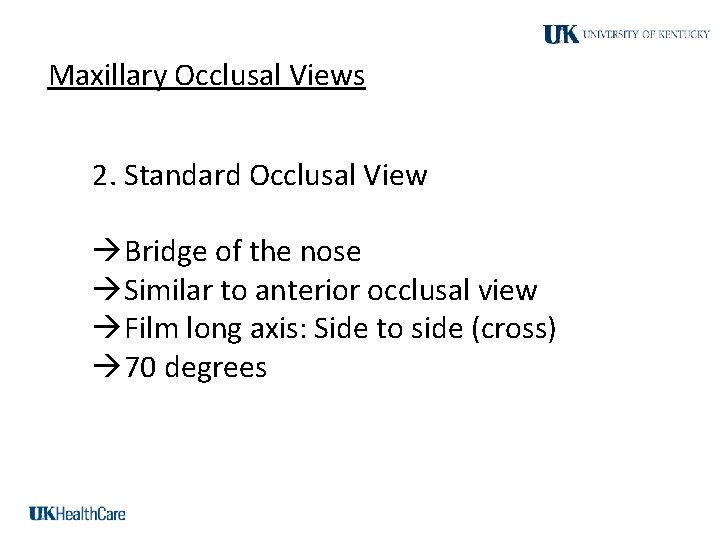 UK UNIVERSITY OF KENTUCKY

Maxillary Occlusal Views

2. Standard Occlusal View

→Bridge of the nose
→Similar to anterior occlusal view
→Film long axis: Side to side (cross)
→70 degrees

UKHealthCare